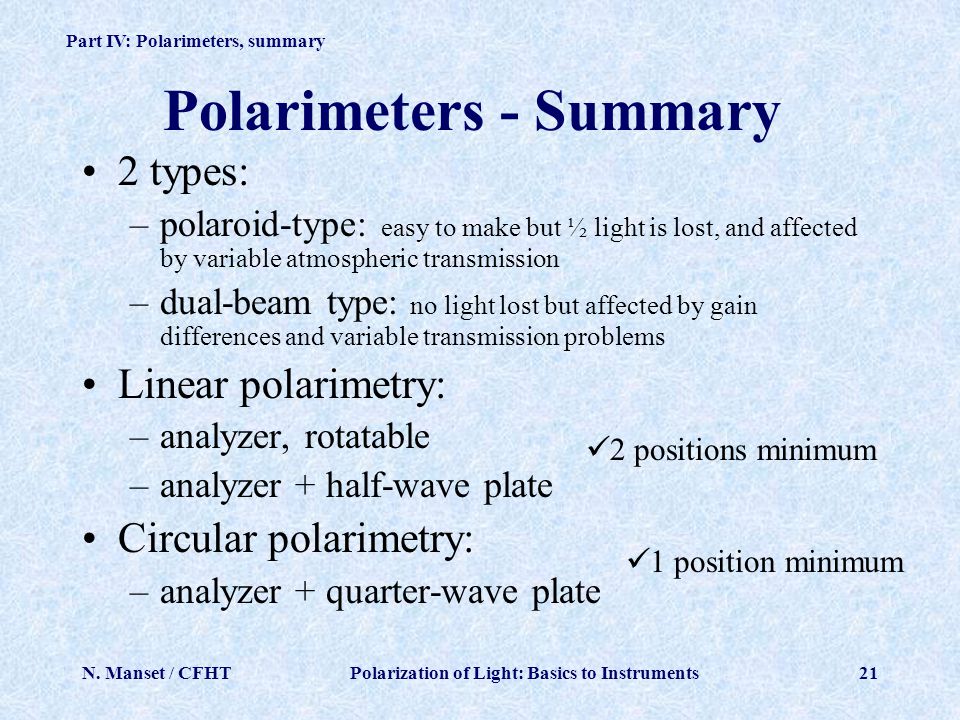 Part IV: Polarimeters, summary

Polarimeters - Summary

• 2 types:
– polaroid-type: easy to make but ½ light is lost, and affected by variable atmospheric transmission
– dual-beam type: no light lost but affected by gain differences and variable transmission problems
• Linear polarimetry:
– analyzer, rotatable
– analyzer + half-wave plate

✓2 positions minimum

• Circular polarimetry:
– analyzer + quarter-wave plate

✓1 position minimum

N. Manset / CFHT Polarization of Light: Basics to Instruments 21